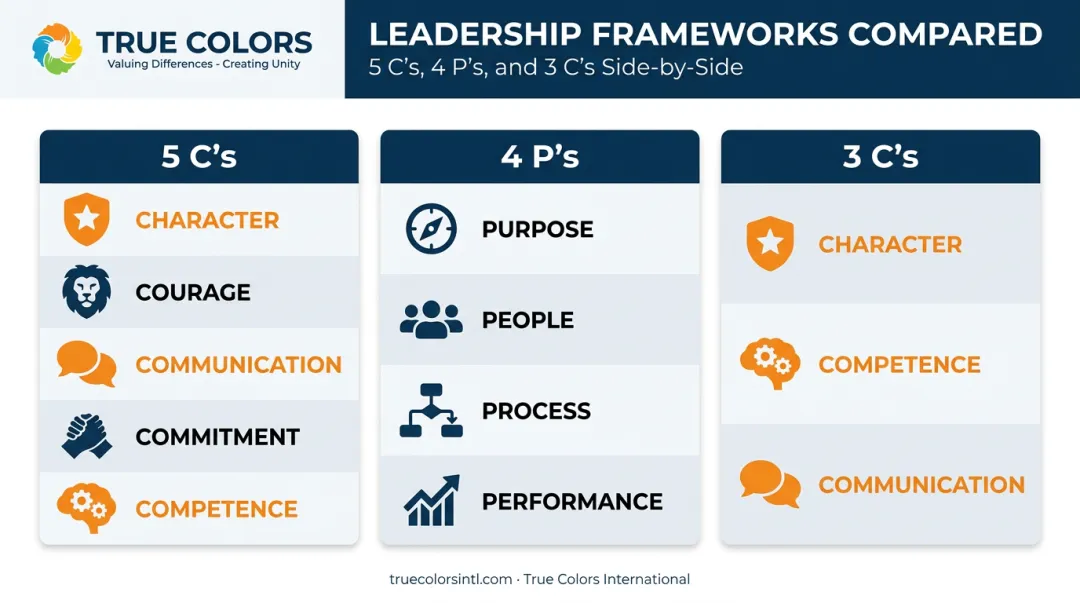 TRUE COLORS
Valuing Differences - Creating Unity

LEADERSHIP FRAMEWORKS COMPARED
5 C's, 4 P's, and 3 C's Side-by-Side

5 C's
CHARACTER
COURAGE
COMMUNICATION
COMMITMENT
COMPETENCE

4 P's
PURPOSE
PEOPLE
PROCESS
PERFORMANCE

3 C's
CHARACTER
COMPETENCE
COMMUNICATION

truecolorsintl.com · True Colors International